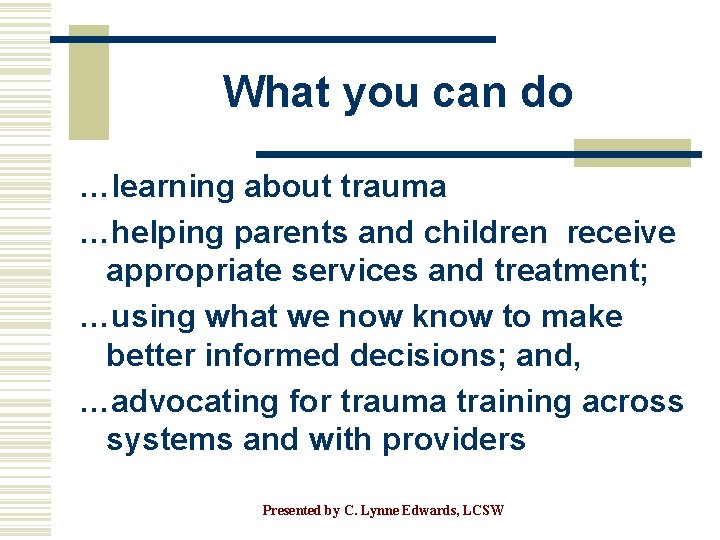 What you can do

…learning about trauma

…helping parents and children receive appropriate services and treatment;

…using what we now know to make better informed decisions; and,

…advocating for trauma training across systems and with providers

Presented by C. Lynne Edwards, LCSW